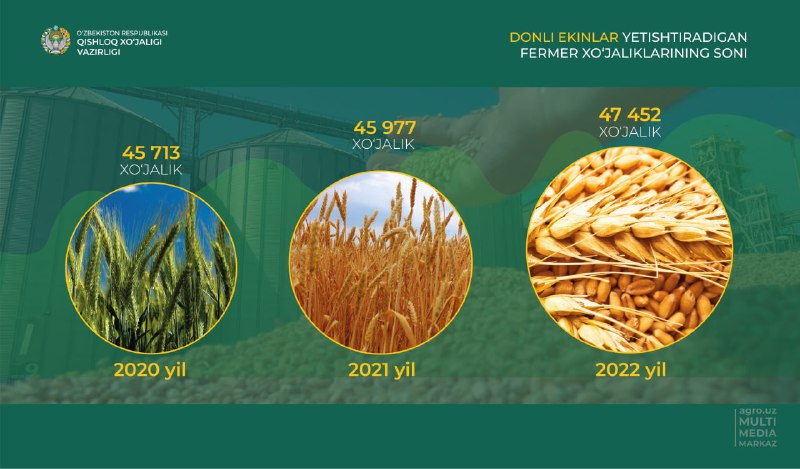 O'ZBEKISTON RESPUBLIKASI
QISHLOQ XO'JALIGI VAZIRLIGI

DONLI EKINLAR YETISHTIRADIGAN FERMER XO'JALIKLARINING SONI

45 713
XO'JALIK

2020 yil

45 977
XO'JALIK

2021 yil

47 452
XO'JALIK

2022 yil

agro.uz
MULTI
MEDIA
MARKAZ